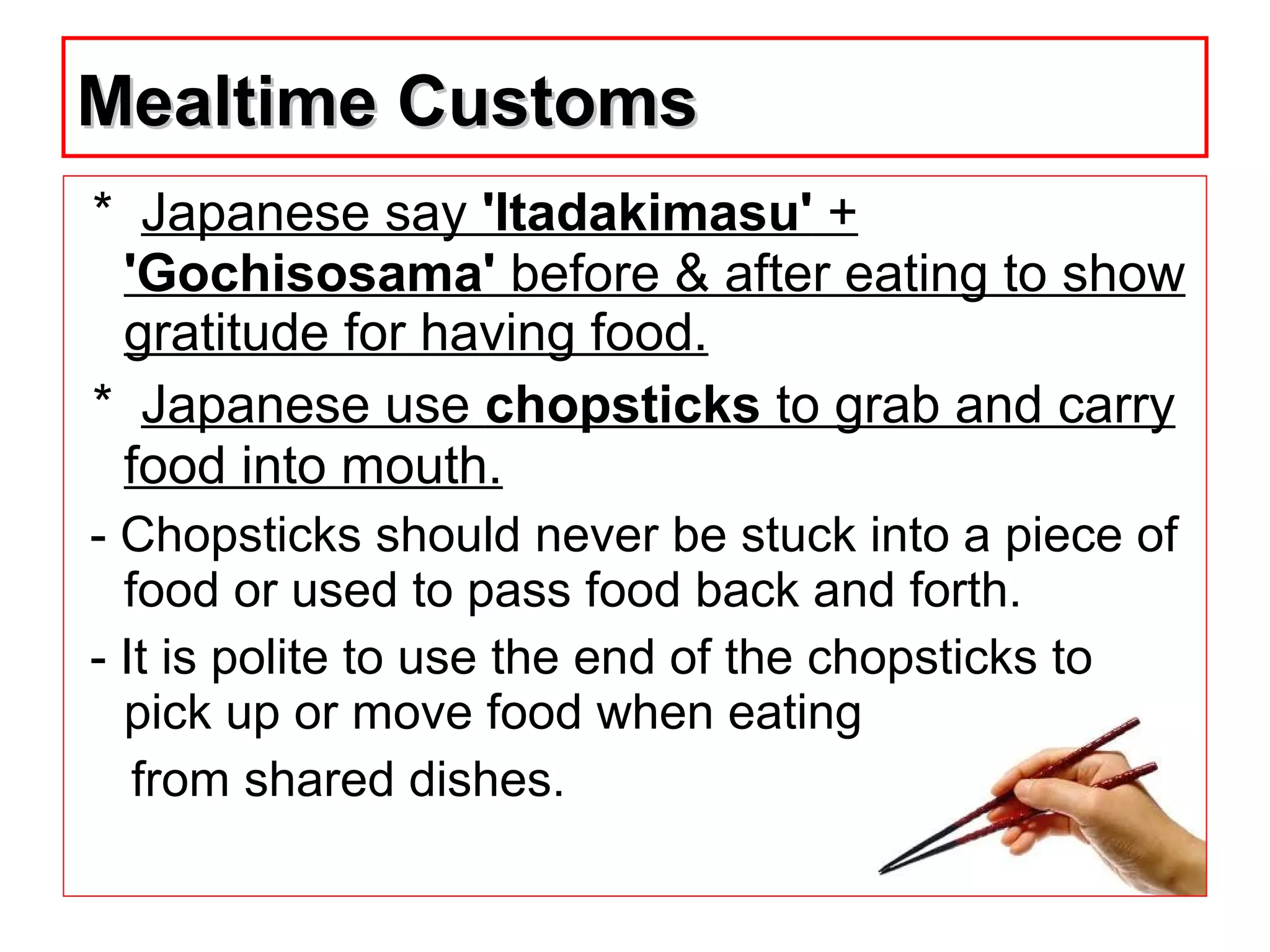 Mealtime Customs

* Japanese say 'Itadakimasu' + 'Gochisosama' before & after eating to show gratitude for having food.

* Japanese use chopsticks to grab and carry food into mouth.

- Chopsticks should never be stuck into a piece of food or used to pass food back and forth.

- It is polite to use the end of the chopsticks to pick up or move food when eating

from shared dishes.